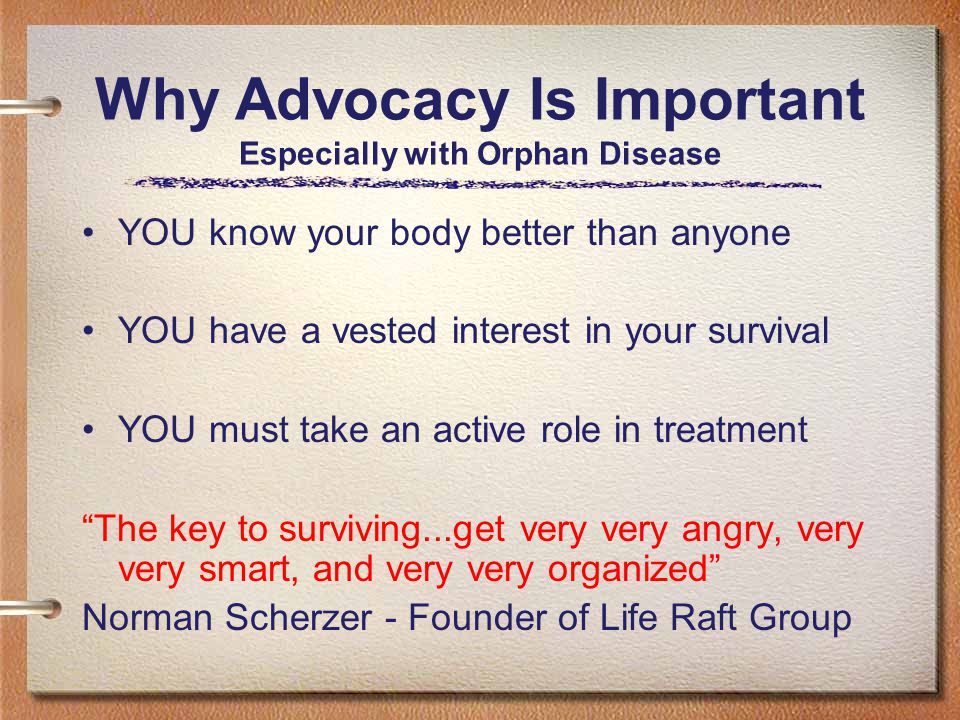 Why Advocacy Is Important
Especially with Orphan Disease

• YOU know your body better than anyone

• YOU have a vested interest in your survival

• YOU must take an active role in treatment

“The key to surviving...get very very angry, very very smart, and very very organized”
Norman Scherzer - Founder of Life Raft Group